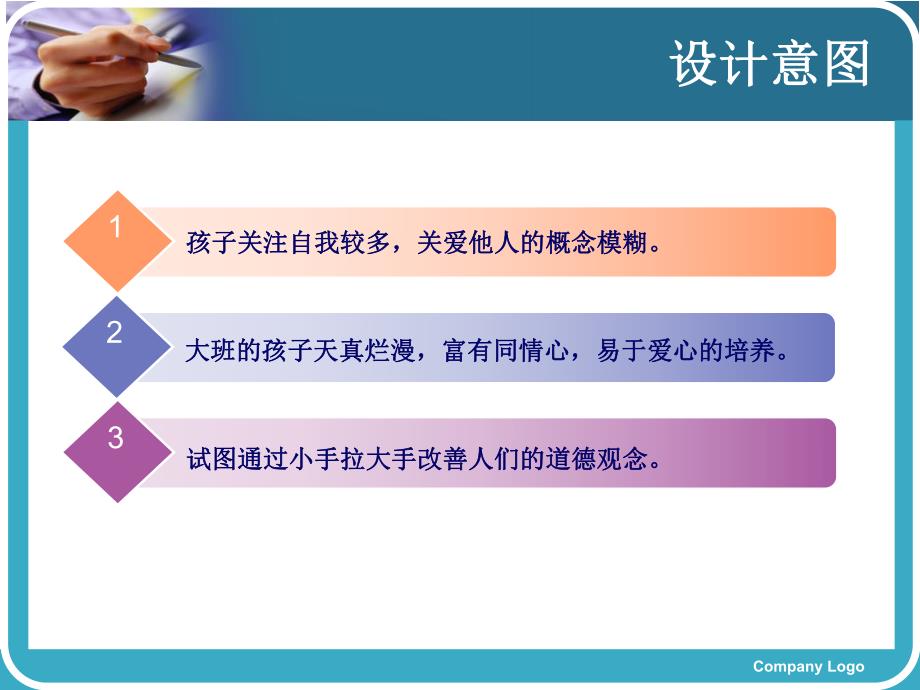 设计意图

1
孩子关注自我较多，关爱他人的概念模糊。

2
大班的孩子天真烂漫，富有同情心，易于爱心的培养。

3
试图通过小手拉大手改善人们的道德观念。

Company Logo